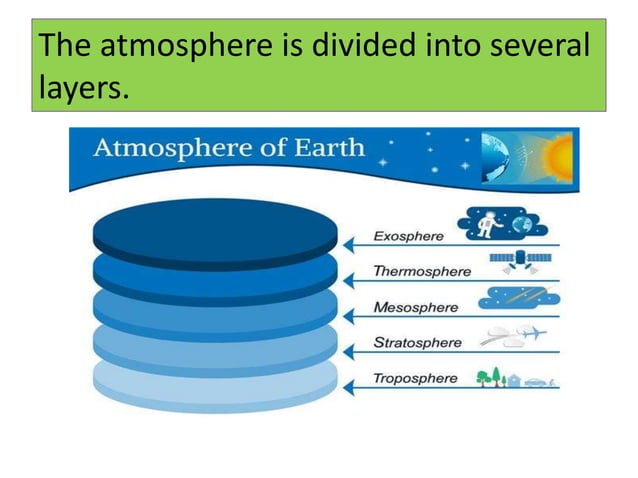 The atmosphere is divided into several layers.

Atmosphere of Earth

Exosphere
Thermosphere
Mesosphere
Stratosphere
Troposphere